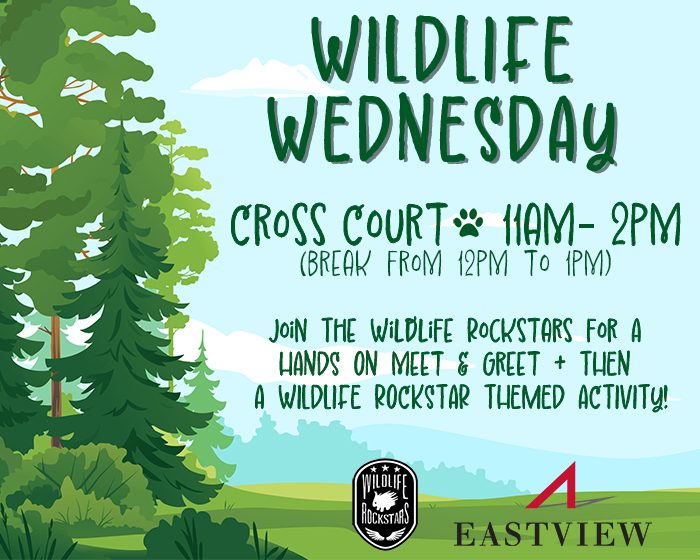 WILDLIFE WEDNESDAY

CROSS COURT 11AM- 2PM
(BREAK FROM 12PM TO 1PM)

JOIN THE WILDLIFE ROCKSTARS FOR A HANDS ON MEET & GREET + THEN A WILDLIFE ROCKSTAR THEMED ACTIVITY!

WILDLIFE ROCKSTARS

EASTVIEW